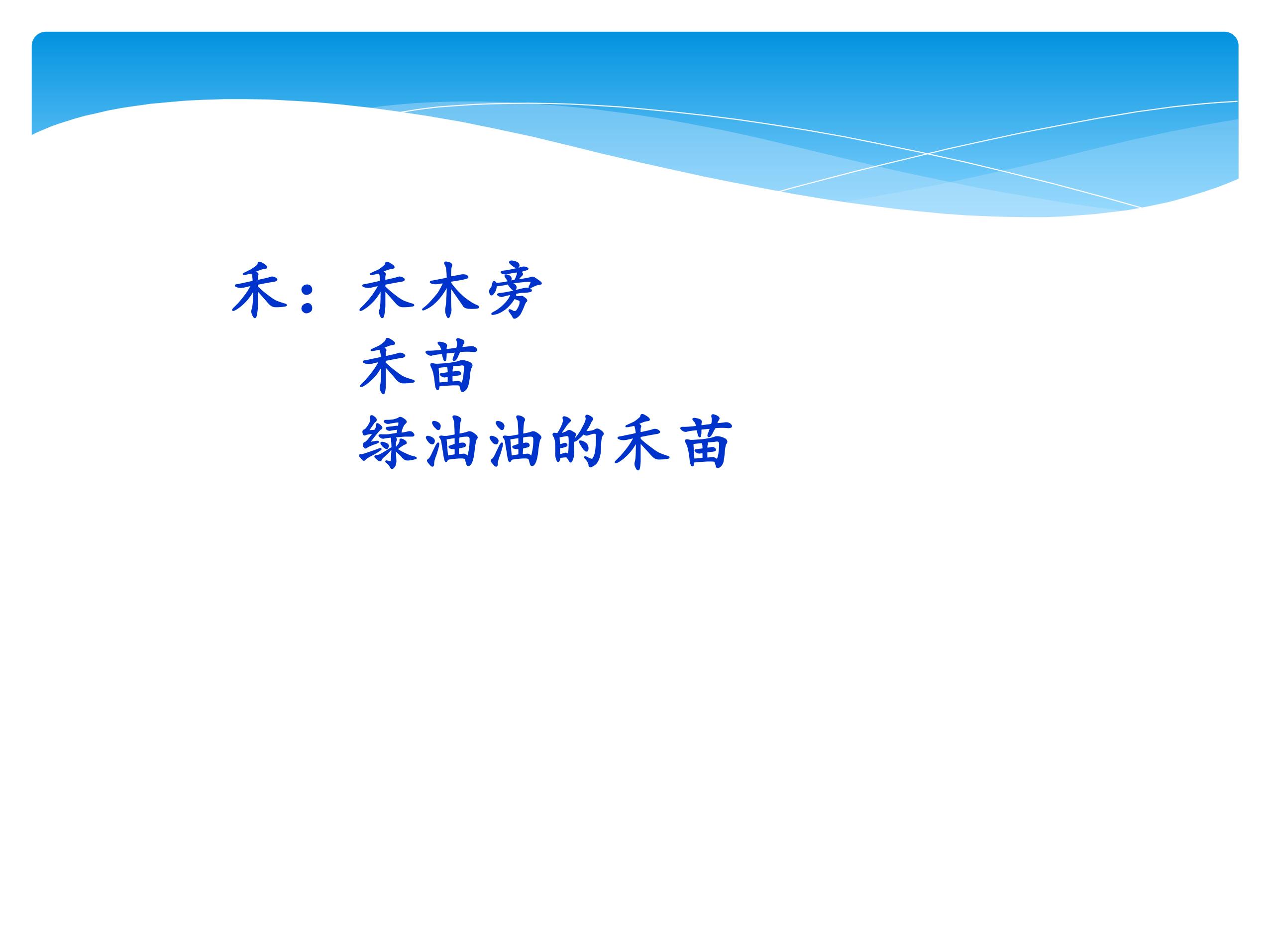 禾：禾木旁
禾苗
绿油油的禾苗